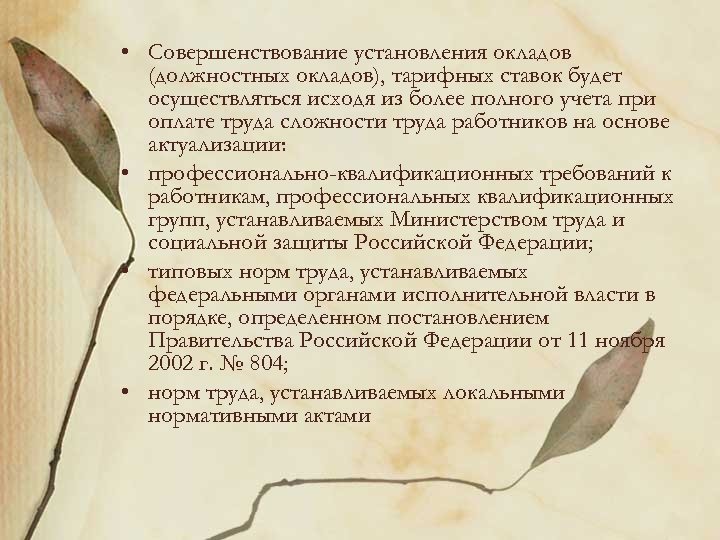 • Совершенствование установления окладов (должностных окладов), тарифных ставок будет осуществляться исходя из более полного учета при оплате труда сложности труда работников на основе актуализации:

• профессионально-квалификационных требований к работникам, профессиональных квалификационных групп, устанавливаемых Министерством труда и социальной защиты Российской Федерации;

• типовых норм труда, устанавливаемых федеральными органами исполнительной власти в порядке, определенном постановлением Правительства Российской Федерации от 11 ноября 2002 г. № 804;

• норм труда, устанавливаемых локальными нормативными актами